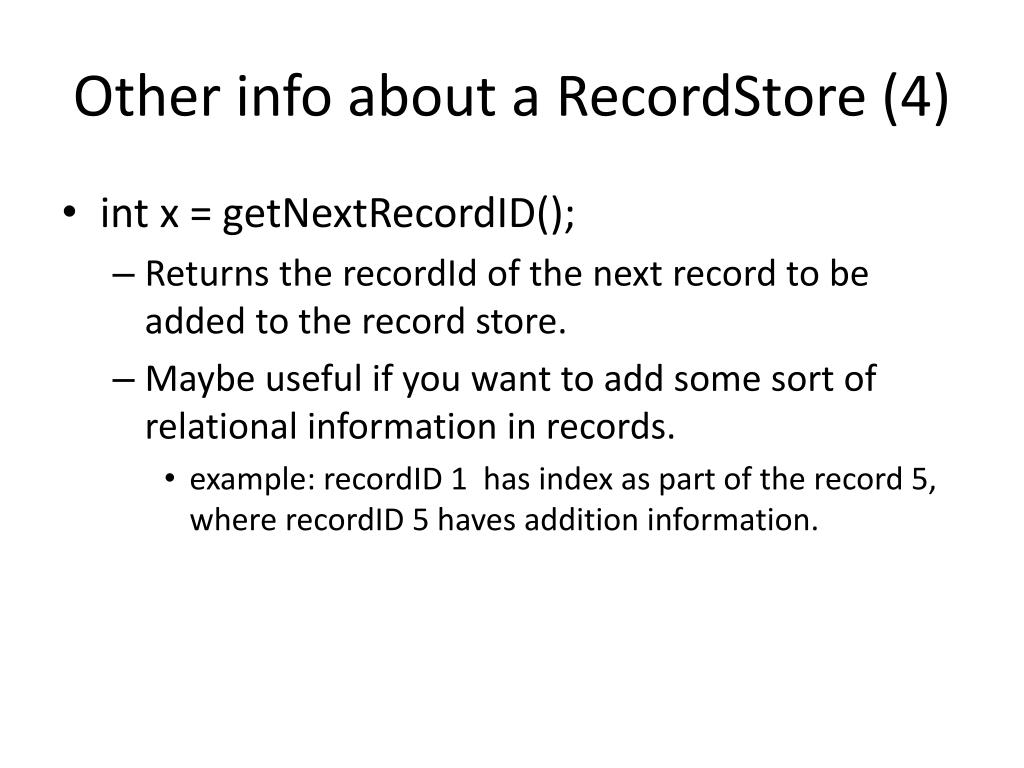 Other info about a RecordStore (4)

• int x = getNextRecordID();
– Returns the recordId of the next record to be added to the record store.
– Maybe useful if you want to add some sort of relational information in records.
• example: recordID 1 has index as part of the record 5, where recordID 5 haves addition information.